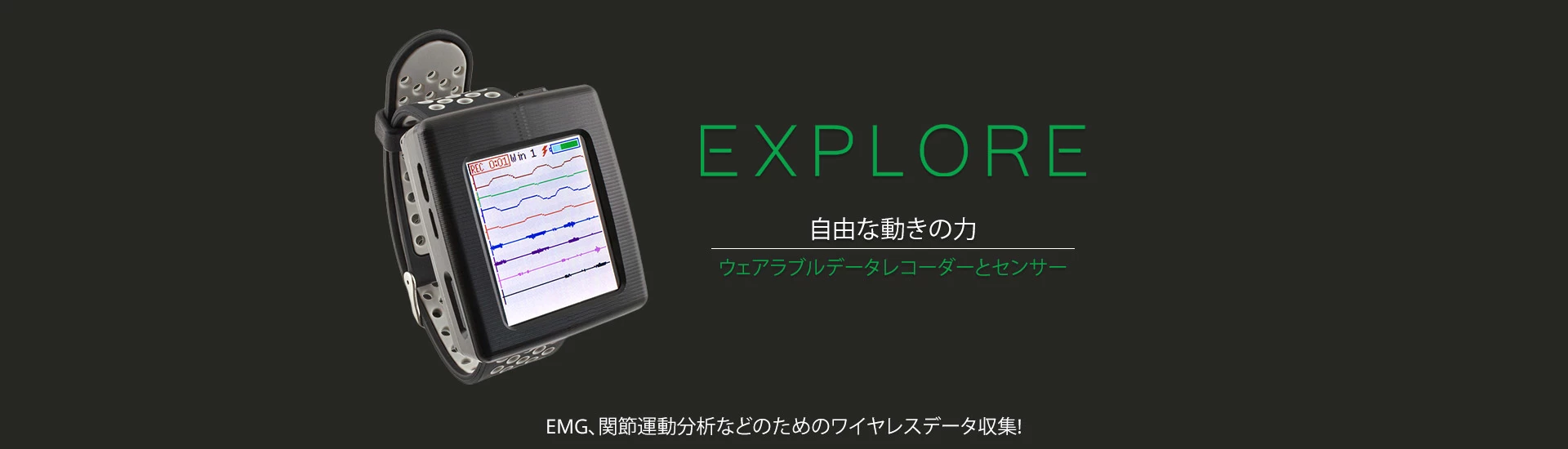 REC 0:01 Win 1

EXPLORE

自由な動きの力

ウェアラブルデータレコーダーとセンサー

EMG、関節運動分析などのためのワイヤレスデータ収集!